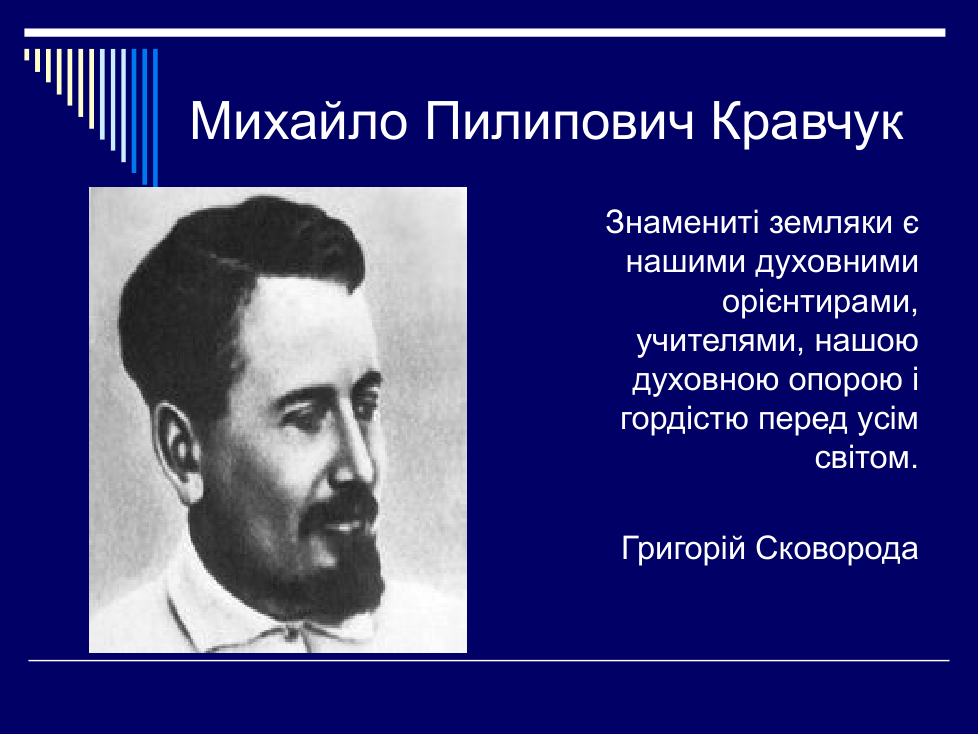 Михайло Пилипович Кравчук

Знамениті земляки є нашими духовними орієнтирами, учителями, нашою духовною опорою і гордістю перед усім світом.

Григорій Сковорода